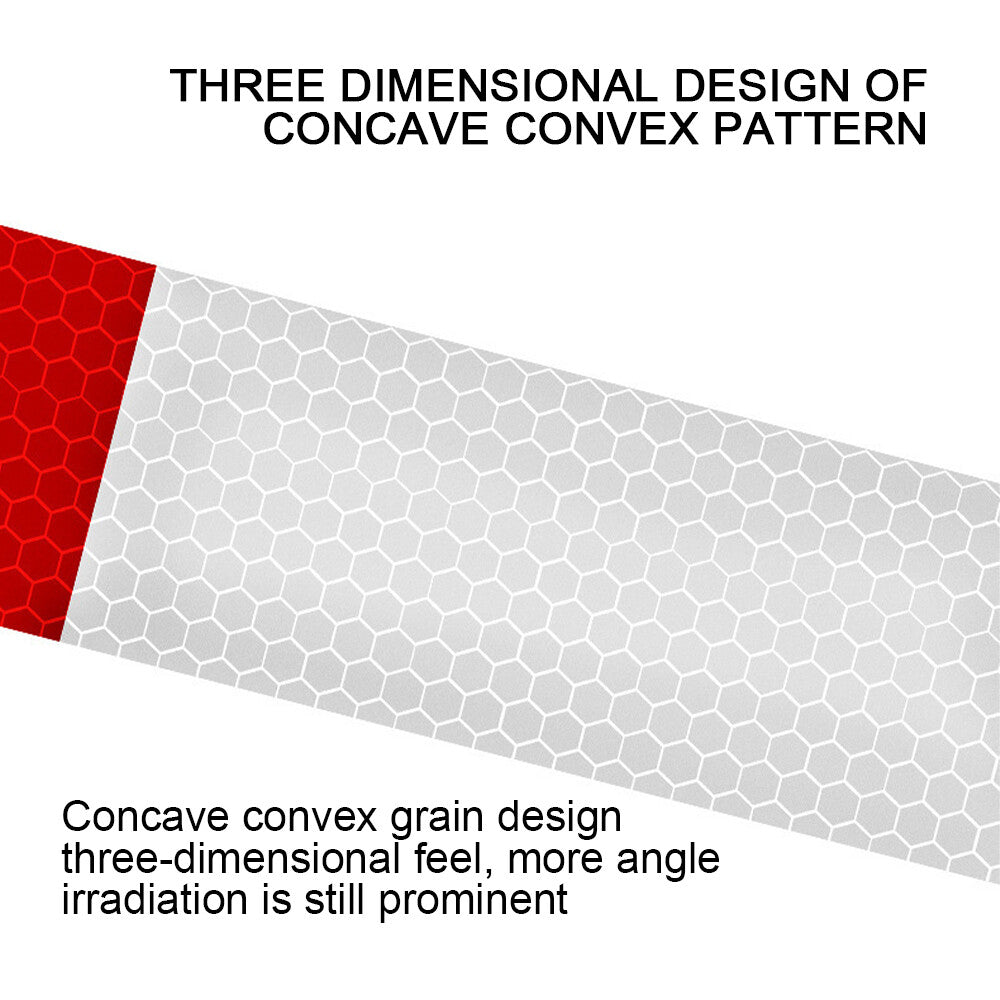 THREE DIMENSIONAL DESIGN OF CONCAVE CONVEX PATTERN

Concave convex grain design three-dimensional feel, more angle irradiation is still prominent